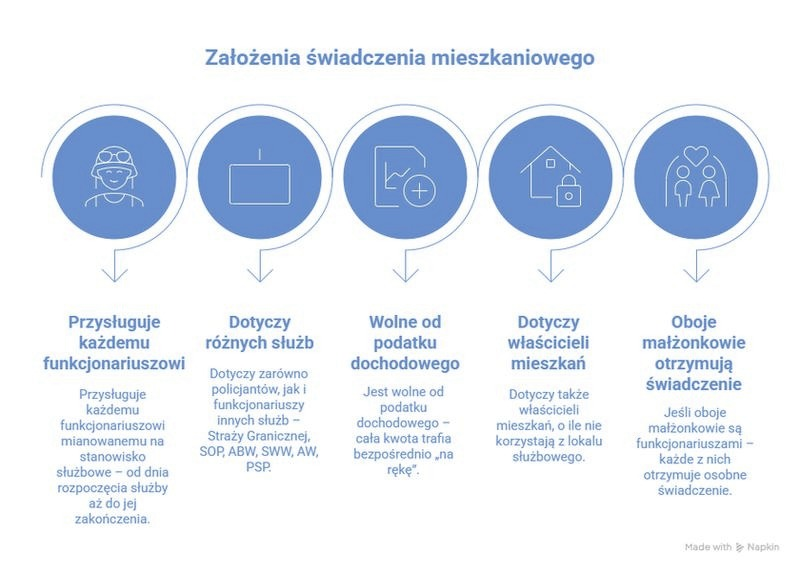 Założenia świadczenia mieszkaniowego

Przysługuje każdemu funkcjonariuszowi

Przysługuje każdemu funkcjonariuszowi mianowanemu na stanowisko służbowe – od dnia rozpoczęcia służby aż do jej zakończenia.

Dotyczy różnych służb

Dotyczy zarówno policjantów, jak i funkcjonariuszy innych służb – Straży Granicznej, SOP, ABW, SWW, AW, PSP.

Wolne od podatku dochodowego

Jest wolne od podatku dochodowego – cała kwota trafia bezpośrednio „na rękę".

Dotyczy właścicieli mieszkań

Dotyczy także właścicieli mieszkań, o ile nie korzystają z lokalu służbowego.

Oboje małżonkowie otrzymują świadczenie

Jeśli oboje małżonkowie są funkcjonariuszami – każde z nich otrzymuje osobne świadczenie.

Made with Napkin